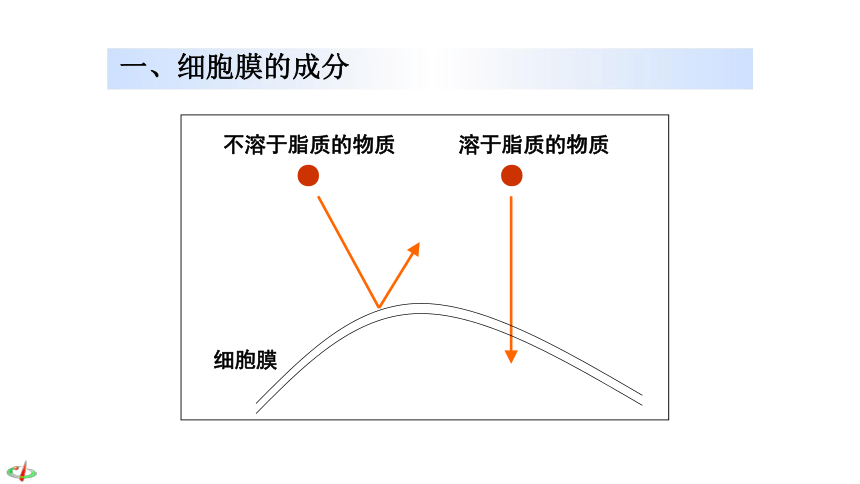 一、细胞膜的成分

不溶于脂质的物质

溶于脂质的物质

细胞膜